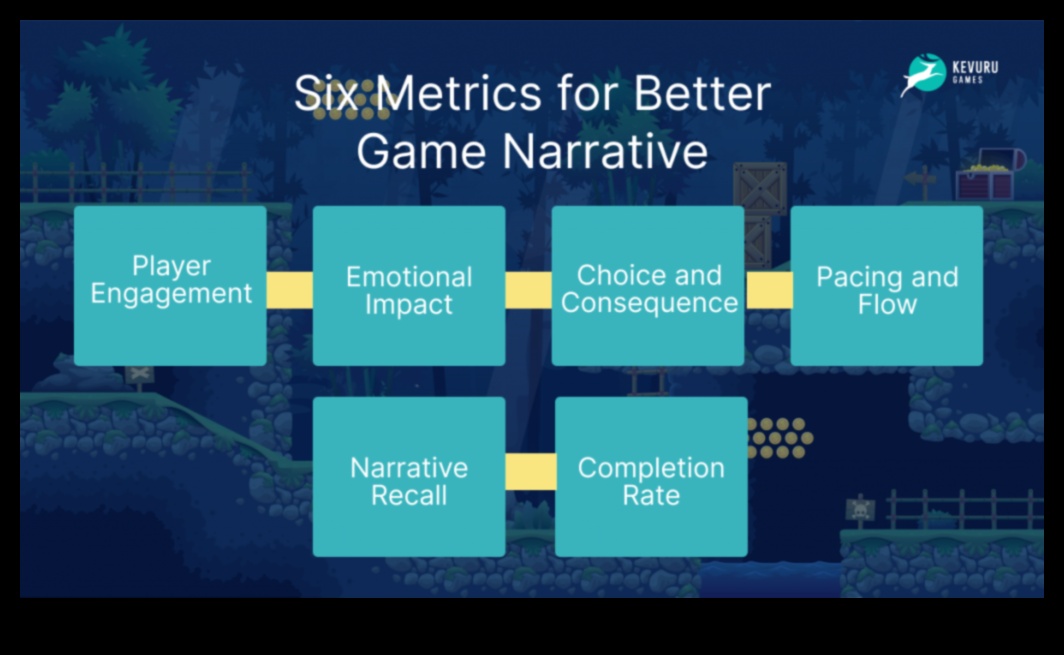 KEVURU GAMES

Six Metrics for Better Game Narrative

Player Engagement

Emotional Impact

Choice and Consequence

Pacing and Flow

Narrative Recall

Completion Rate